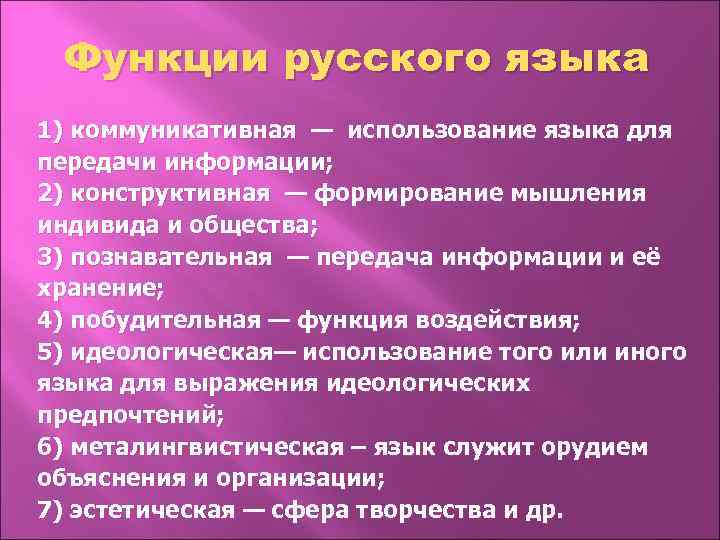 Функции русского языка

1) коммуникативная — использование языка для передачи информации;
2) конструктивная — формирование мышления индивида и общества;
3) познавательная — передача информации и её хранение;
4) побудительная — функция воздействия;
5) идеологическая— использование того или иного языка для выражения идеологических предпочтений;
6) металингвистическая – язык служит орудием объяснения и организации;
7) эстетическая — сфера творчества и др.